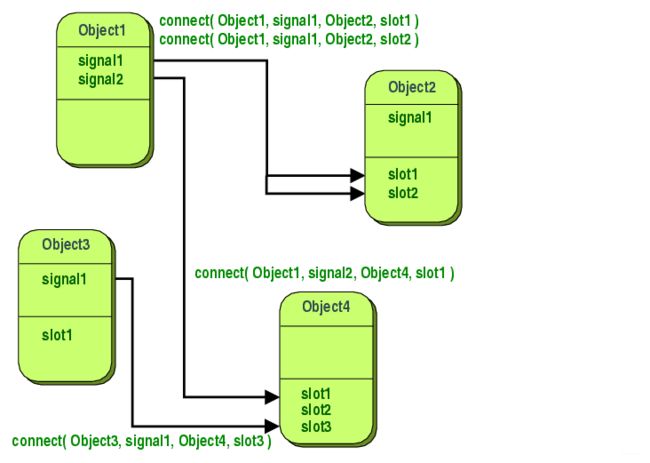 Object1
signal1
signal2

connect( Object1, signal1, Object2, slot1 )
connect( Object1, signal1, Object2, slot2 )

Object2
signal1
slot1
slot2

Object3
signal1
slot1

connect( Object1, signal2, Object4, slot1 )

Object4
slot1
slot2
slot3

connect( Object3, signal1, Object4, slot3 )